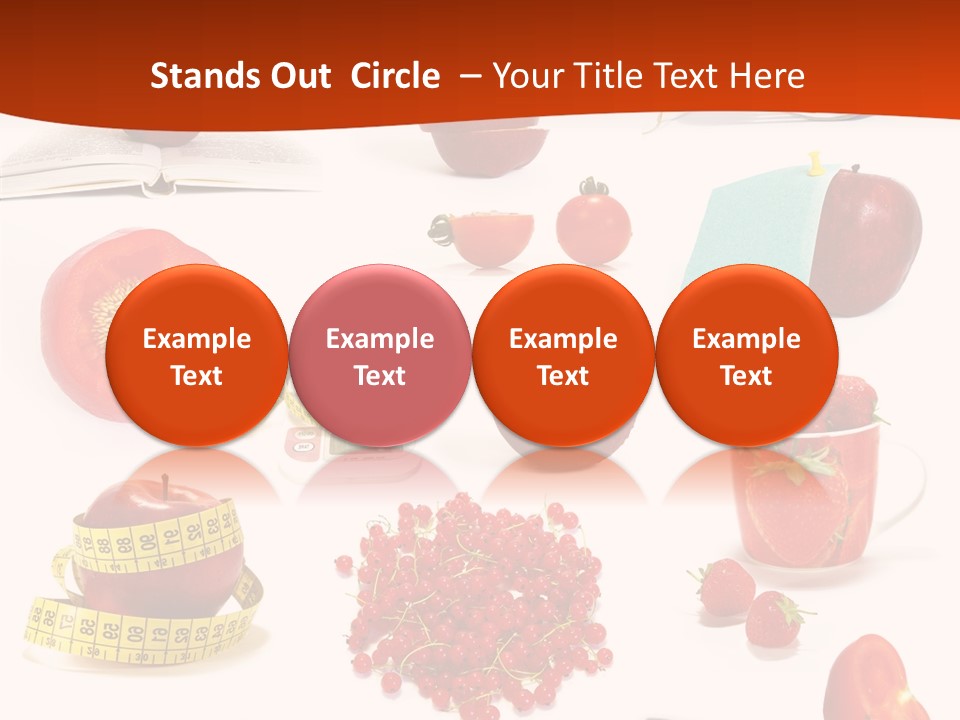 Stands Out Circle – Your Title Text Here

Example Text

Example Text

Example Text

Example Text